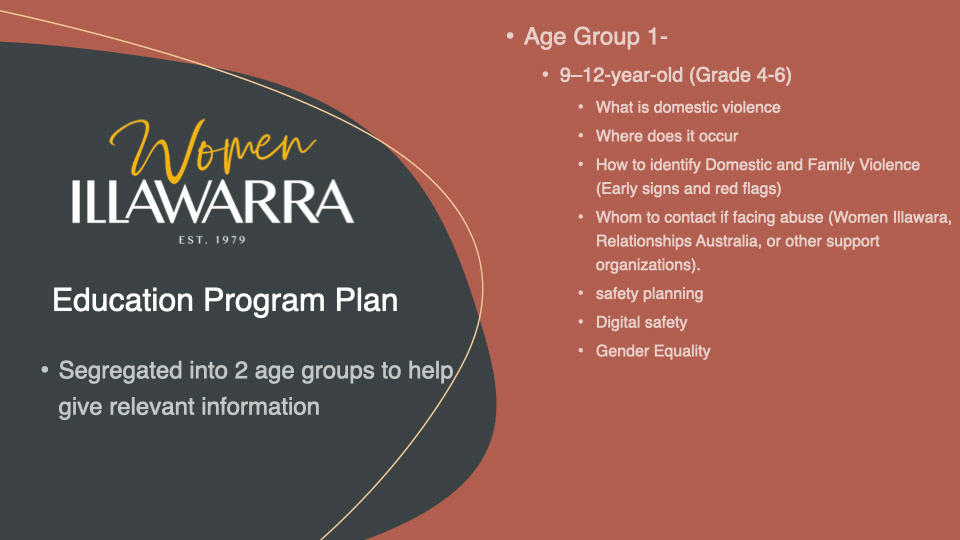 Women
ILLAWARRA
EST. 1979

Education Program Plan

• Segregated into 2 age groups to help give relevant information

• Age Group 1-
• 9–12-year-old (Grade 4-6)
• What is domestic violence
• Where does it occur
• How to identify Domestic and Family Violence (Early signs and red flags)
• Whom to contact if facing abuse (Women Illawara, Relationships Australia, or other support organizations).
• safety planning
• Digital safety
• Gender Equality